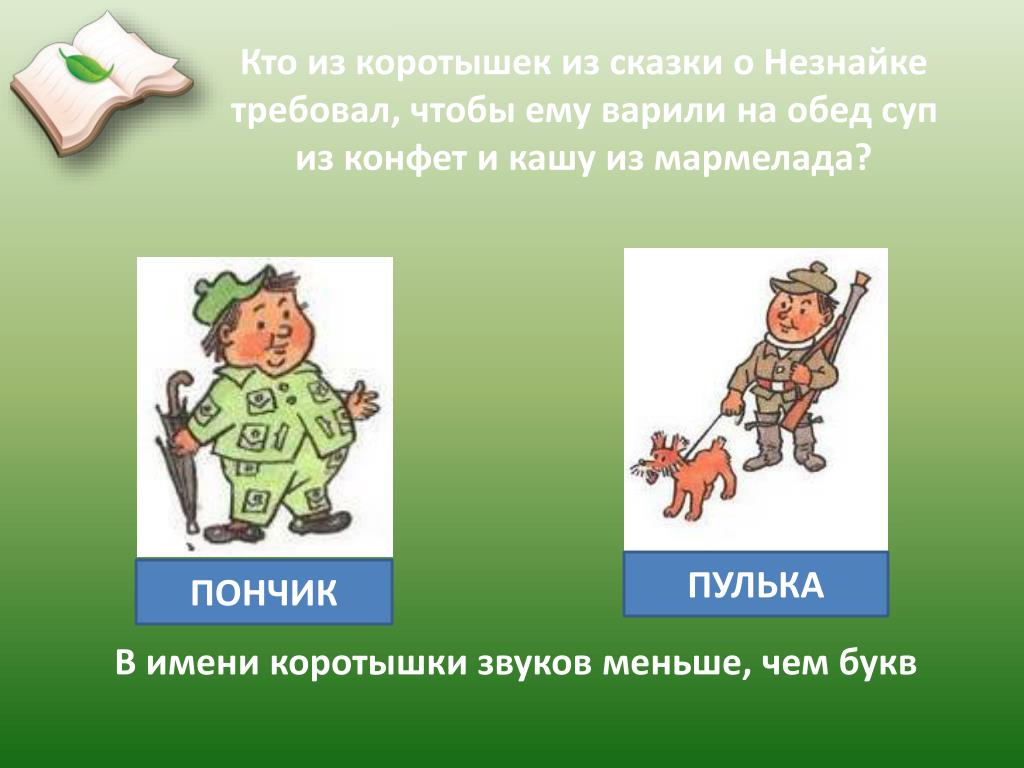 Кто из коротышек из сказки о Незнайке требовал, чтобы ему варили на обед суп из конфет и кашу из мармелада?

ПОНЧИК

ПУЛЬКА

В имени коротышки звуков меньше, чем букв